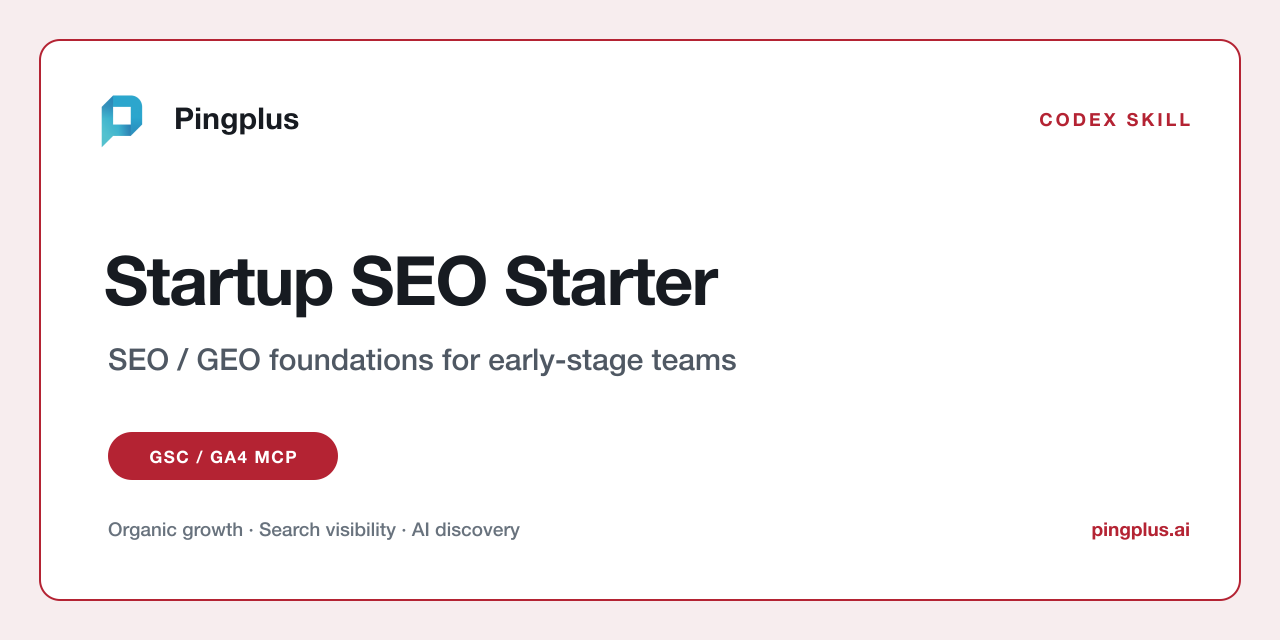 Pingplus

CODEX SKILL

Startup SEO Starter

SEO / GEO foundations for early-stage teams

GSC / GA4 MCP

Organic growth · Search visibility · AI discovery

pingplus.ai